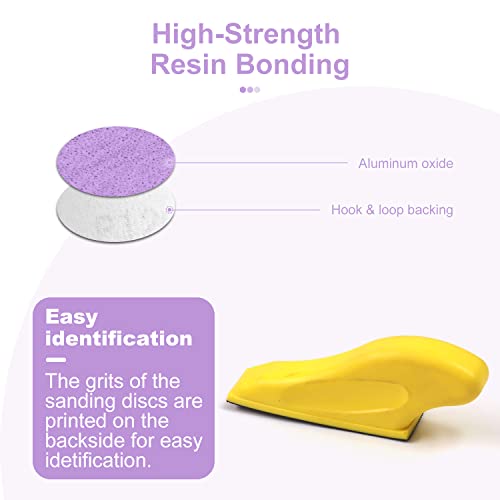 High-Strength Resin Bonding

Aluminum oxide

Hook & loop backing

Easy identification

The grits of the sanding discs are printed on the backside for easy idetification.